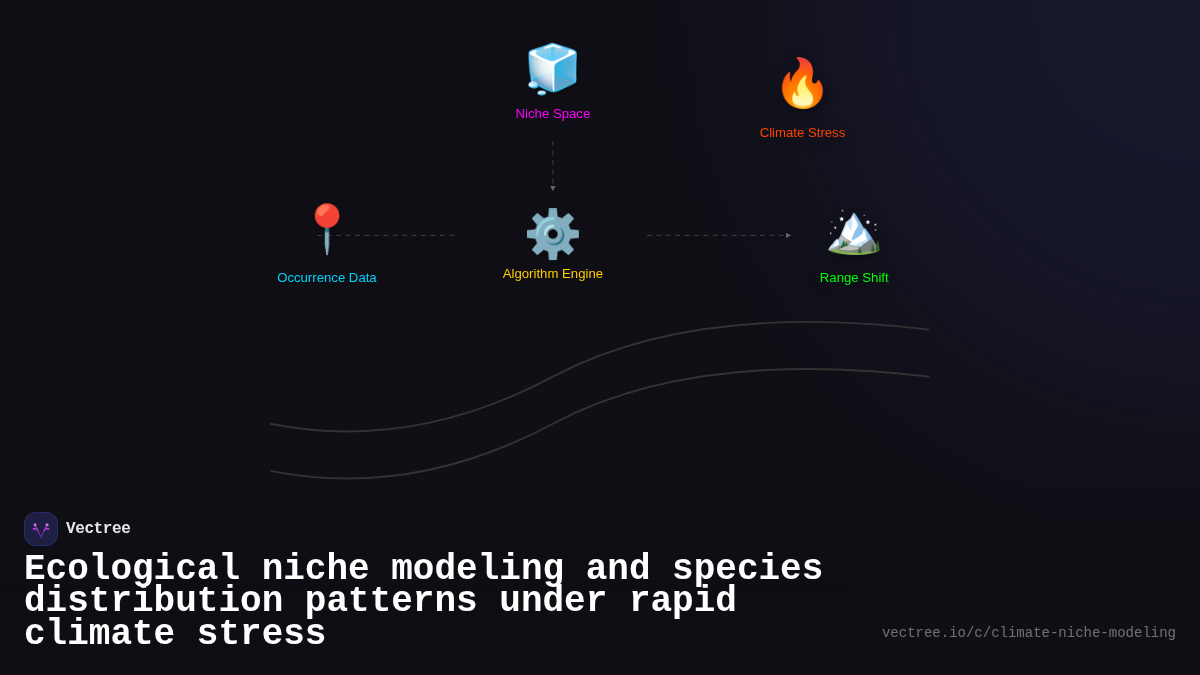 Niche Space

Climate Stress

Occurrence Data

Algorithm Engine

Range Shift

Vectree

Ecological niche modeling and species distribution patterns under rapid climate stress

vectree.io/c/climate-niche-modeling